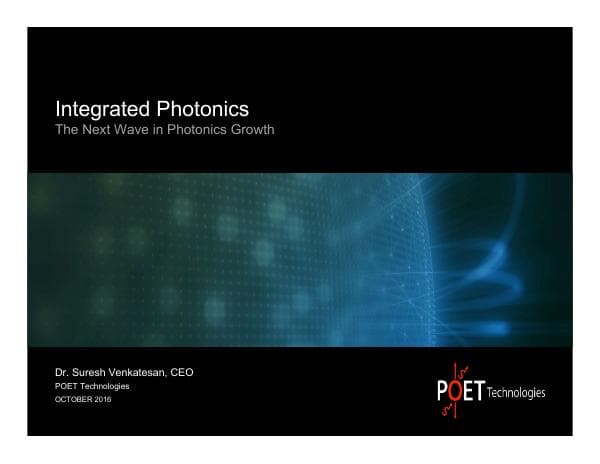 Integrated Photonics
The Next Wave in Photonics Growth

Dr. Suresh Venkatesan, CEO
POET Technologies
OCTOBER 2016

POET Technologies